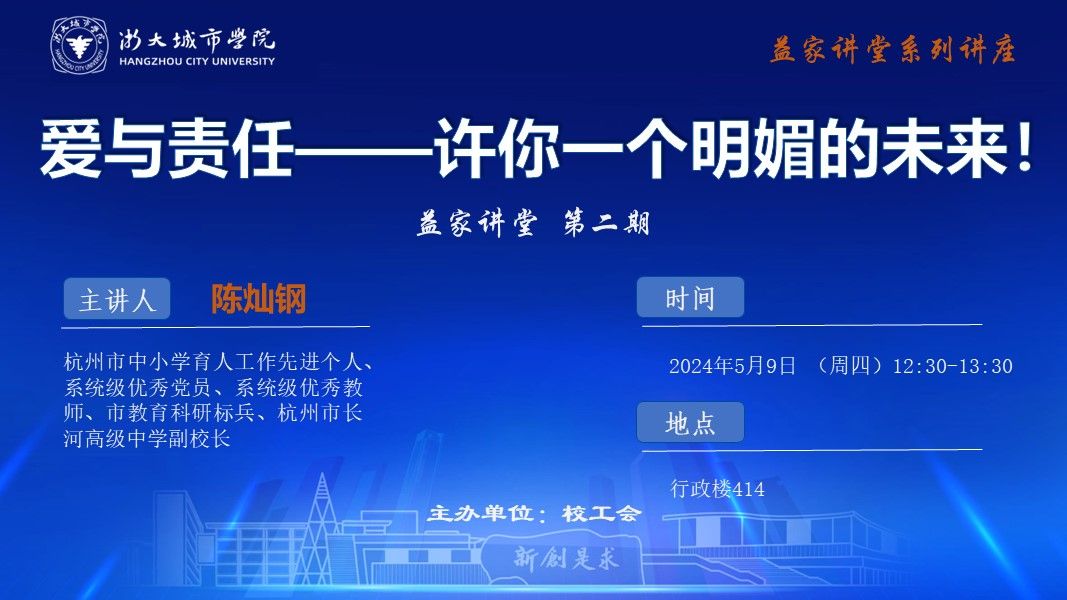 浙大城市学院
HANGZHOU CITY UNIVERSITY

益家讲堂系列讲座

爱与责任——许你一个明媚的未来！

益家讲堂 第二期

主讲人 陈灿钢

杭州市中小学育人工作先进个人、系统级优秀党员、系统级优秀教师、市教育科研标兵、杭州市长河高级中学副校长

时间

2024年5月9日 （周四）12:30-13:30

地点

行政楼414

主办单位：校工会

新创是求